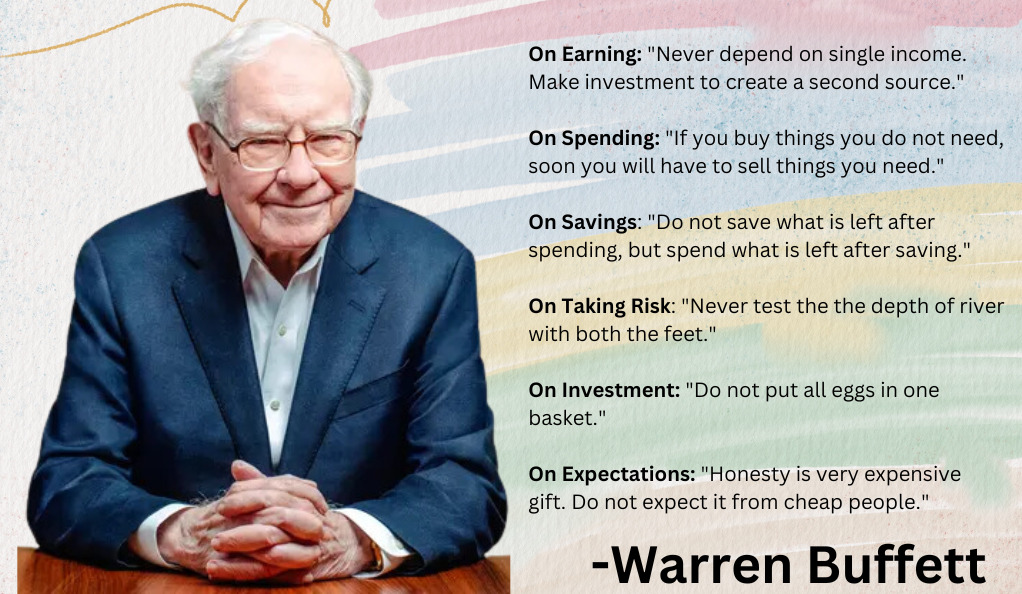 On Earning: "Never depend on single income. Make investment to create a second source."

On Spending: "If you buy things you do not need, soon you will have to sell things you need."

On Savings: "Do not save what is left after spending, but spend what is left after saving."

On Taking Risk: "Never test the the depth of river with both the feet."

On Investment: "Do not put all eggs in one basket."

On Expectations: "Honesty is very expensive gift. Do not expect it from cheap people."

-Warren Buffett